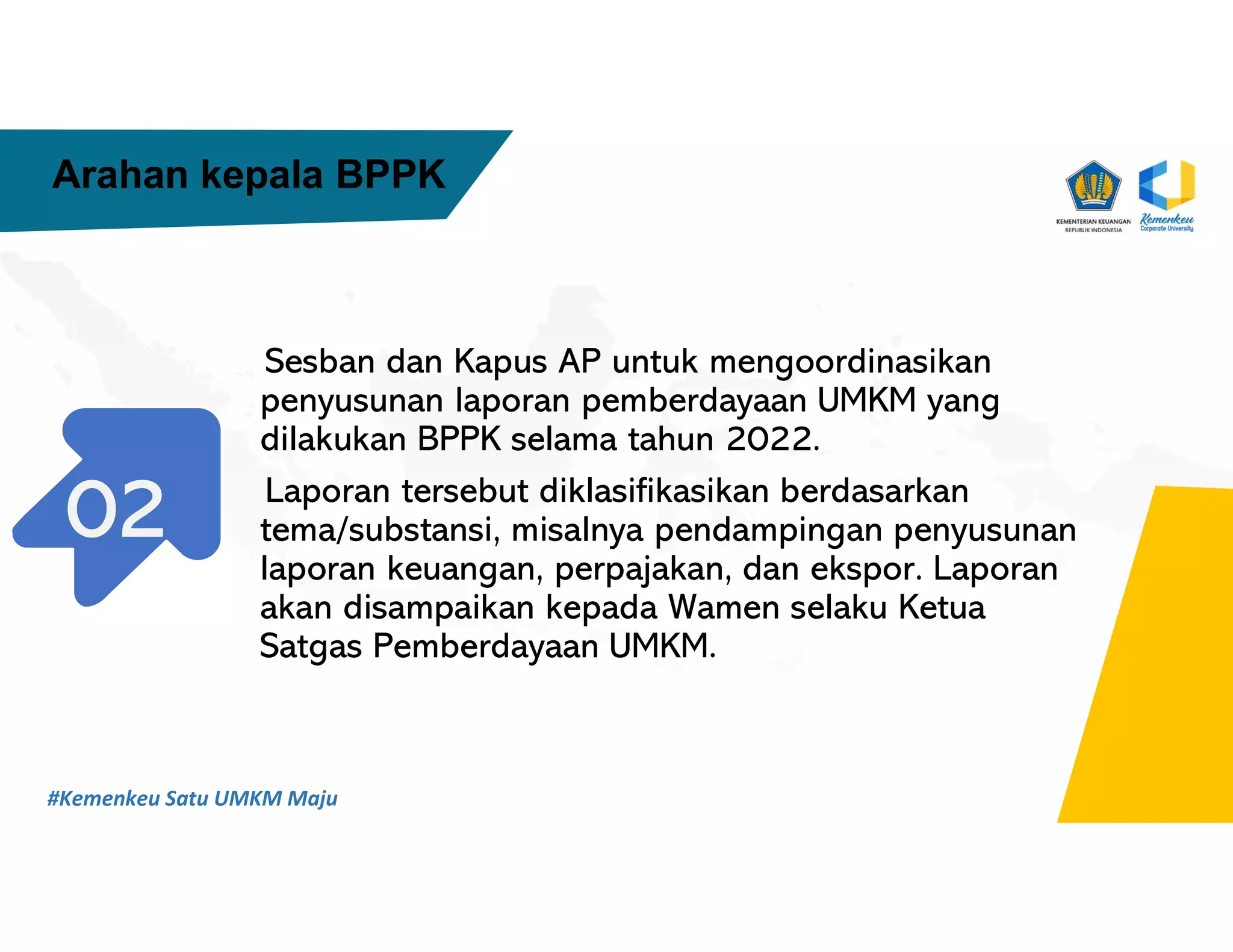 Arahan kepala BPPK

KEMENTERIAN KEUANGAN
REPUBLIK INDONESIA

Kemenkeu
Corporate University

02

Sesban dan Kapus AP untuk mengoordinasikan penyusunan laporan pemberdayaan UMKM yang dilakukan BPPK selama tahun 2022.

Laporan tersebut diklasifikasikan berdasarkan tema/substansi, misalnya pendampingan penyusunan laporan keuangan, perpajakan, dan ekspor. Laporan akan disampaikan kepada Wamen selaku Ketua Satgas Pemberdayaan UMKM.

#Kemenkeu Satu UMKM Maju